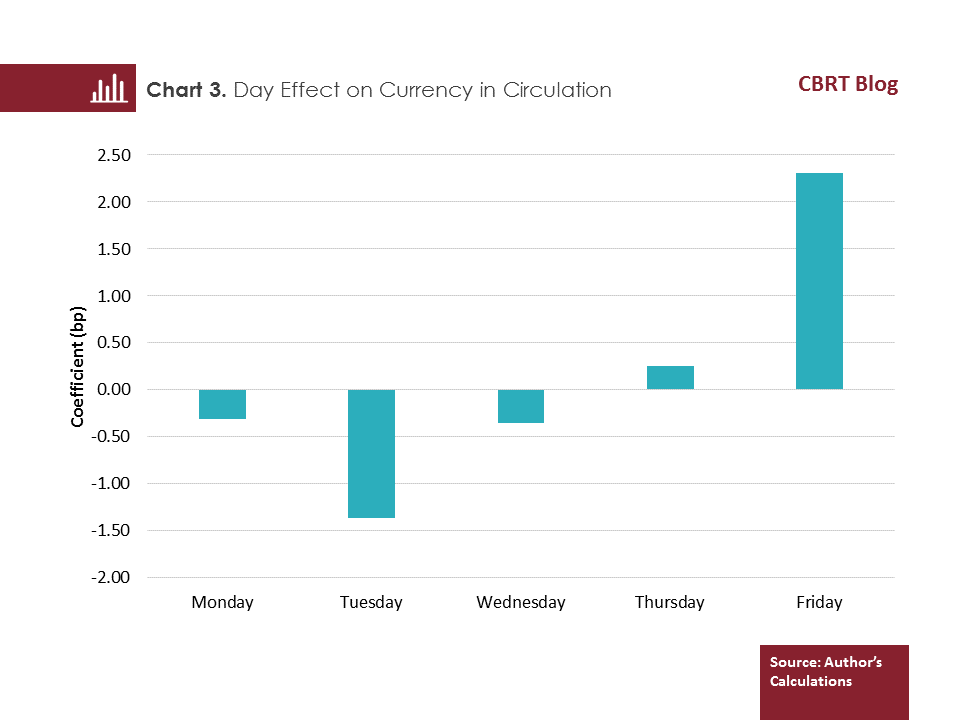 Chart 3. Day Effect on Currency in Circulation

CBRT Blog

Coefficient (bp)

2.50
2.00
1.50
1.00
0.50
0.00
-0.50
-1.00
-1.50
-2.00

Monday
Tuesday
Wednesday
Thursday
Friday

Source: Author's Calculations